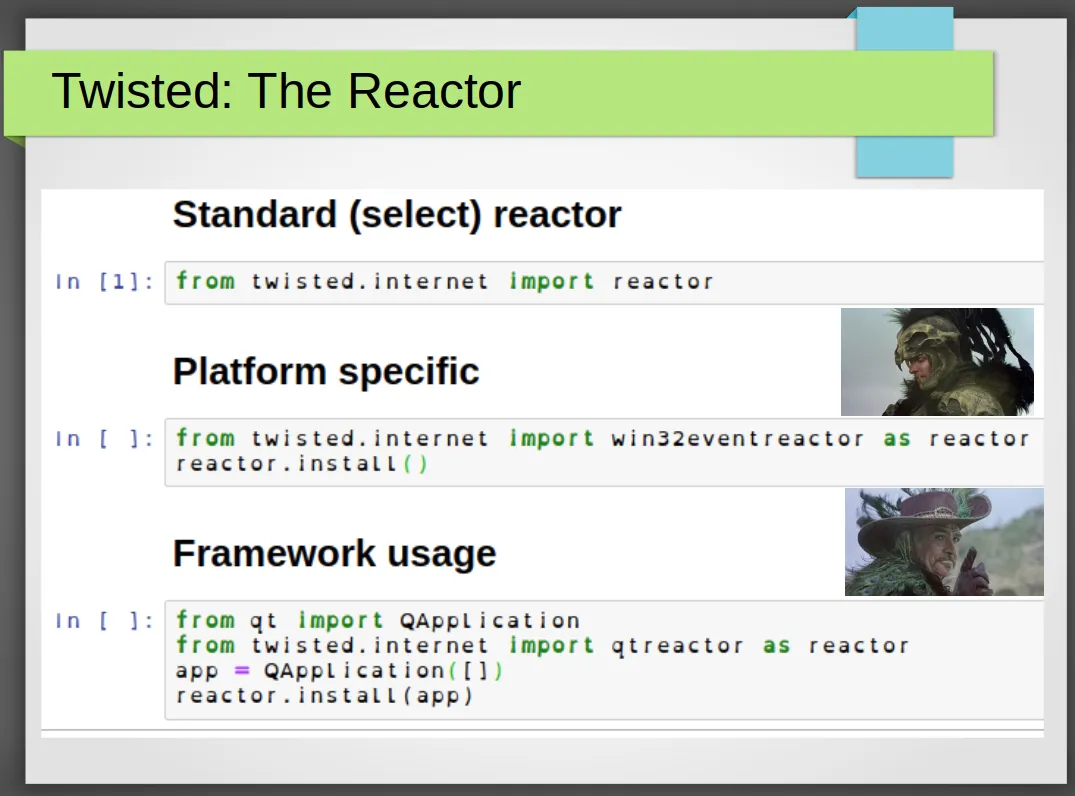 Twisted: The Reactor

Standard (select) reactor

In [1]: from twisted.internet import reactor

Platform specific

In [ ]: from twisted.internet import win32eventreactor as reactor
reactor.install()

Framework usage

In [ ]: from qt import QApplication
from twisted.internet import qtreactor as reactor
app = QApplication([])
reactor.install(app)